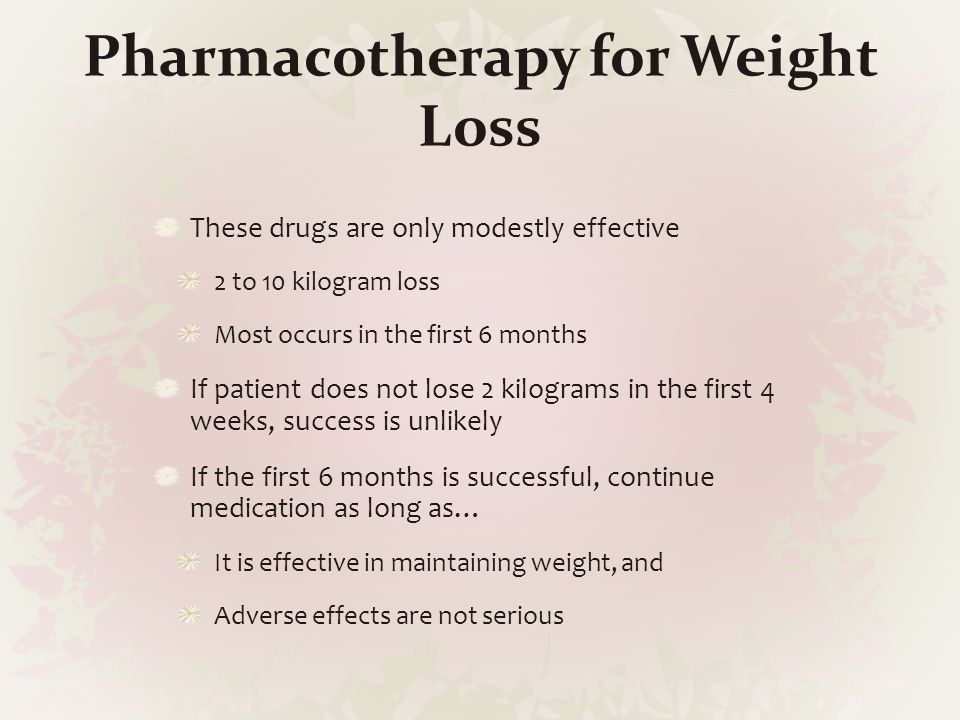 Pharmacotherapy for Weight Loss

These drugs are only modestly effective

2 to 10 kilogram loss

Most occurs in the first 6 months

If patient does not lose 2 kilograms in the first 4 weeks, success is unlikely

If the first 6 months is successful, continue medication as long as…

It is effective in maintaining weight, and

Adverse effects are not serious